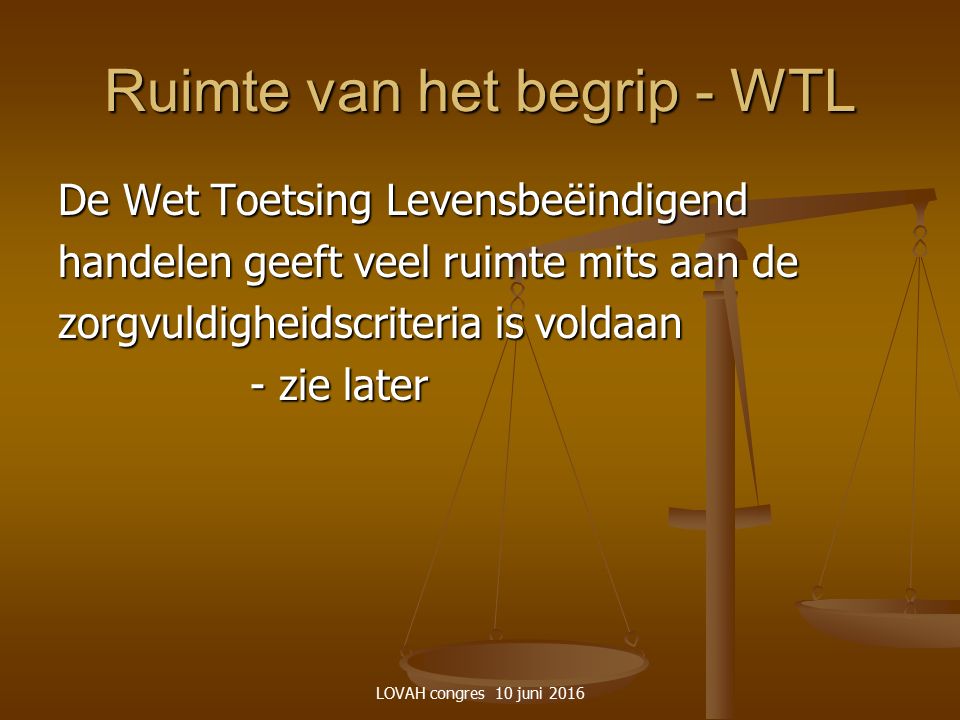 Ruimte van het begrip - WTL

De Wet Toetsing Levensbeëindigend handelen geeft veel ruimte mits aan de zorgvuldigheidscriteria is voldaan
- zie later

LOVAH congres 10 juni 2016